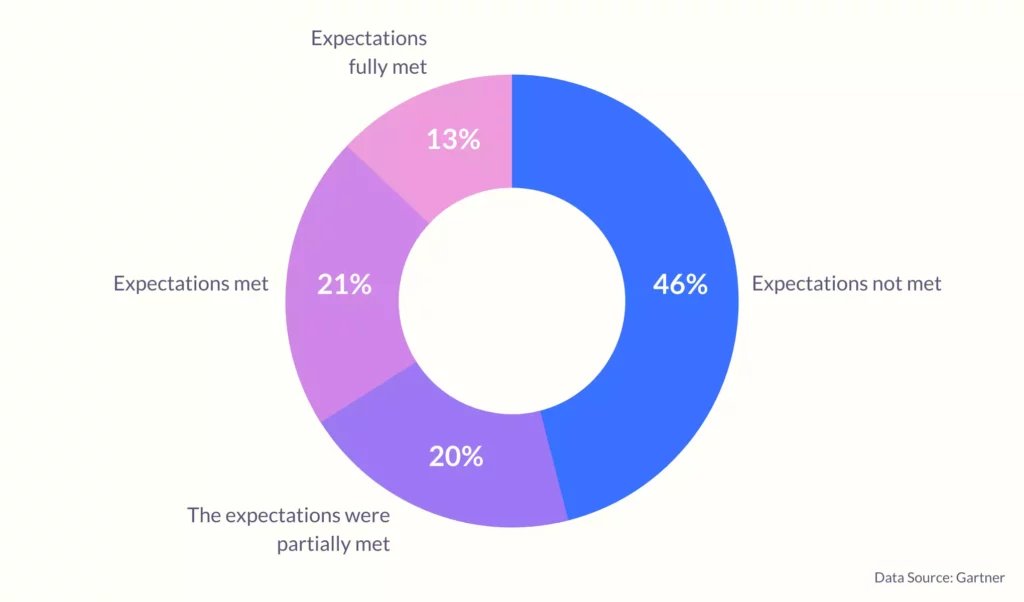 Expectations fully met

13%

Expectations met

21%

46%

Expectations not met

20%

The expectations were partially met

Data Source: Gartner